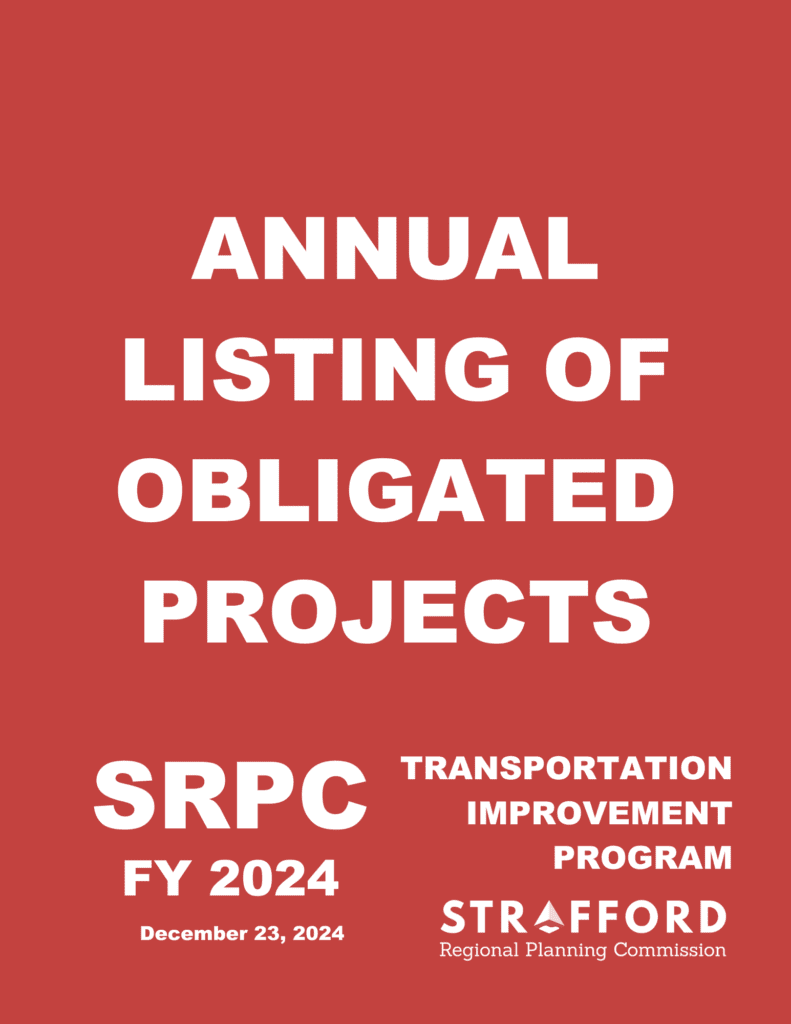 ANNUAL LISTING OF OBLIGATED PROJECTS

SRPC
FY 2024

December 23, 2024

TRANSPORTATION IMPROVEMENT PROGRAM

STRAFFORD
Regional Planning Commission